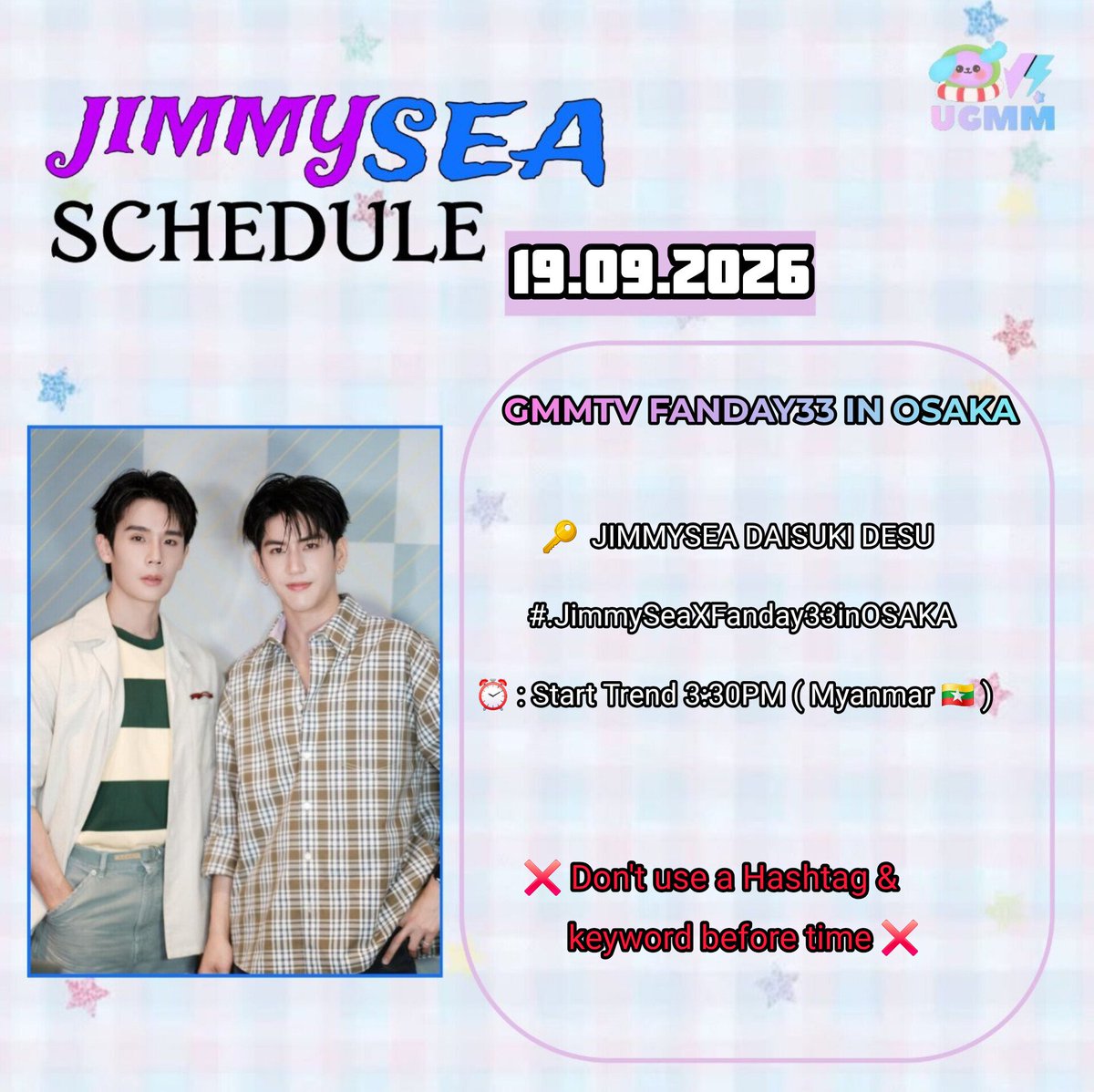 UGMM

JIMMYSEA
SCHEDULE

19.09.2026

GMMTV FANDAY33 IN OSAKA

🔑 JIMMYSEA DAISUKI DESU

#JimmySeaXFanday33inOSAKA

⏰ : Start Trend 3:30PM ( Myanmar 🇲🇲 )

❌ Don't use a Hashtag & keyword before time ❌